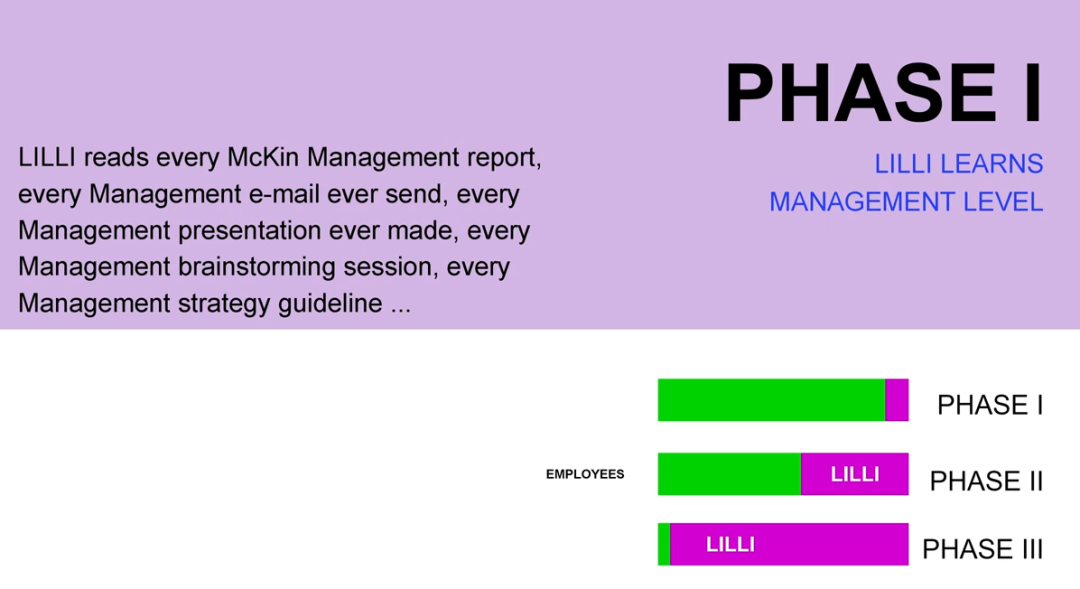 PHASE I

LILLI LEARNS
MANAGEMENT LEVEL

LILLI reads every McKin Management report, every Management e-mail ever send, every Management presentation ever made, every Management brainstorming session, every Management strategy guideline ...

PHASE I

EMPLOYEES

LILLI

PHASE II

LILLI

PHASE III